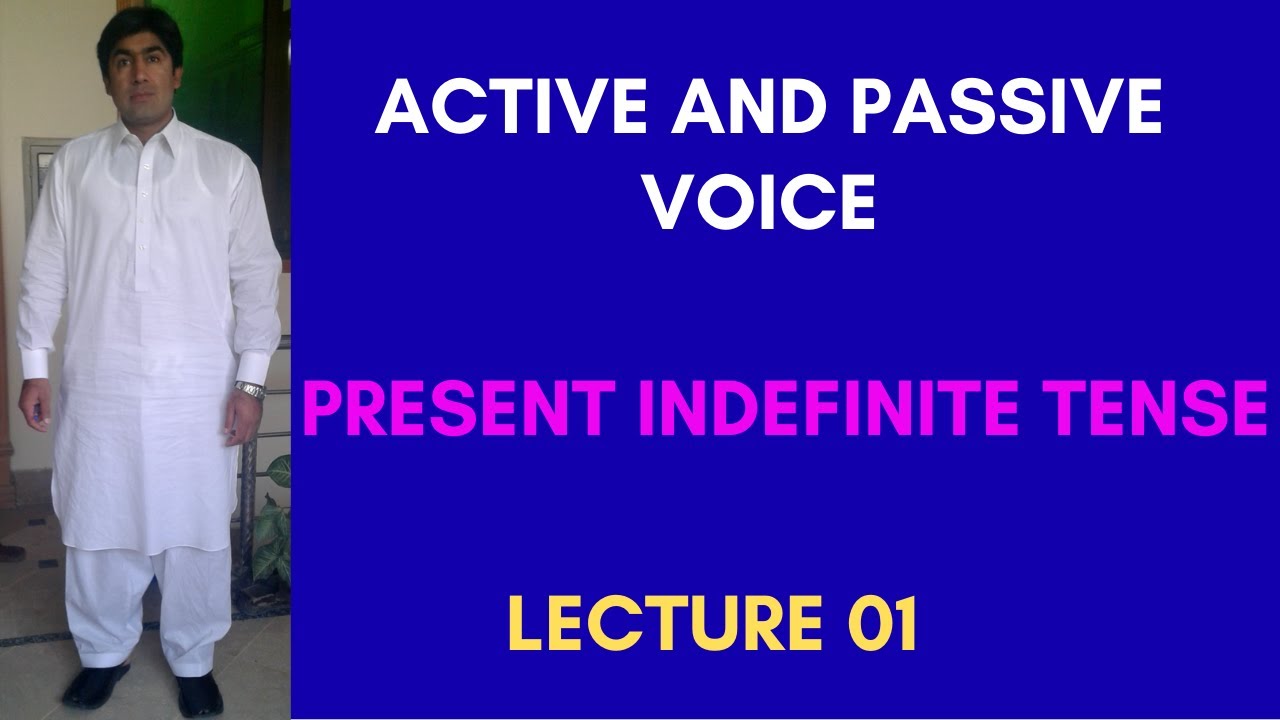 ACTIVE AND PASSIVE VOICE

PRESENT INDEFINITE TENSE

LECTURE 01